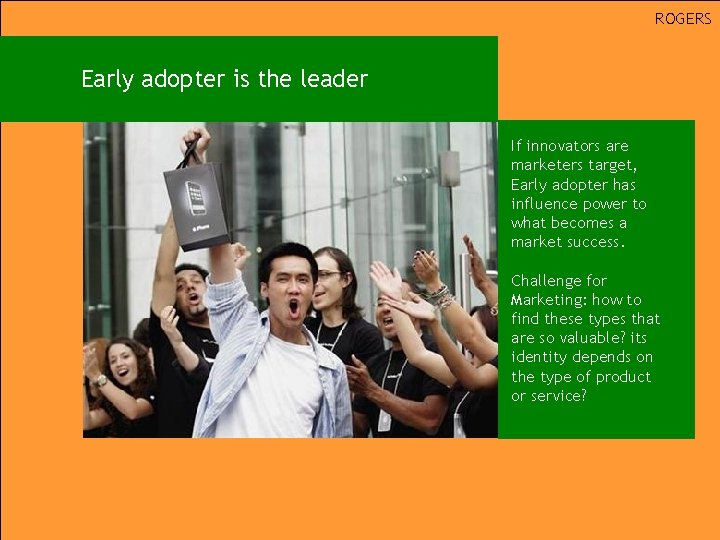 ROGERS

Early adopter is the leader

iPhone

If innovators are marketers target, Early adopter has influence power to what becomes a market success.

Challenge for Marketing: how to find these types that are so valuable? its identity depends on the type of product or service?